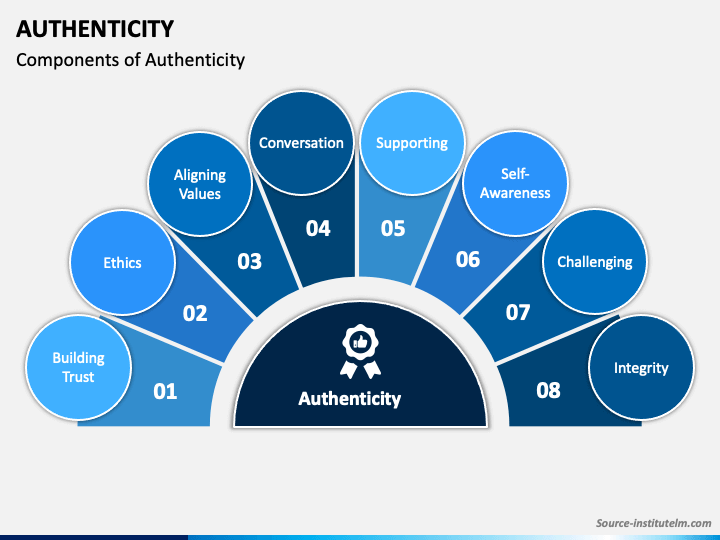 AUTHENTICITY
Components of Authenticity

Building Trust
01

Ethics
02

Aligning Values
03

Conversation
04

Supporting
05

Self-Awareness
06

Challenging
07

Integrity
08

Authenticity

Source-institutelm.com